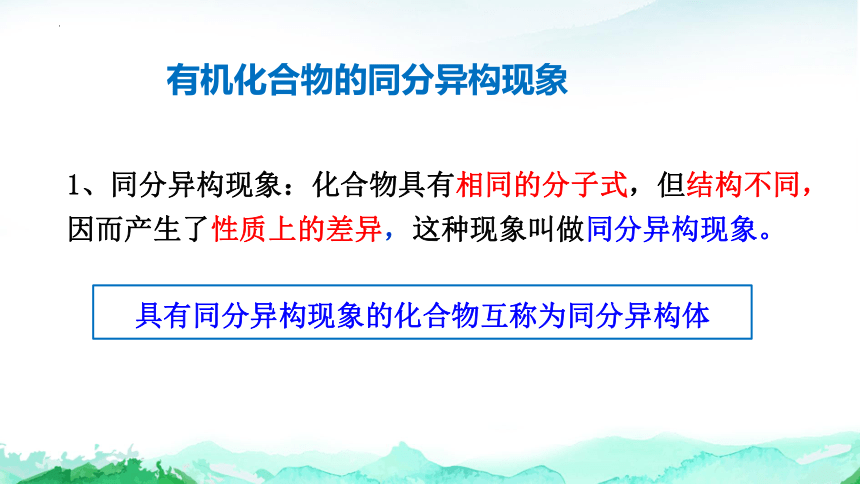 有机化合物的同分异构现象

1、同分异构现象：化合物具有相同的分子式，但结构不同，因而产生了性质上的差异，这种现象叫做同分异构现象。

具有同分异构现象的化合物互称为同分异构体